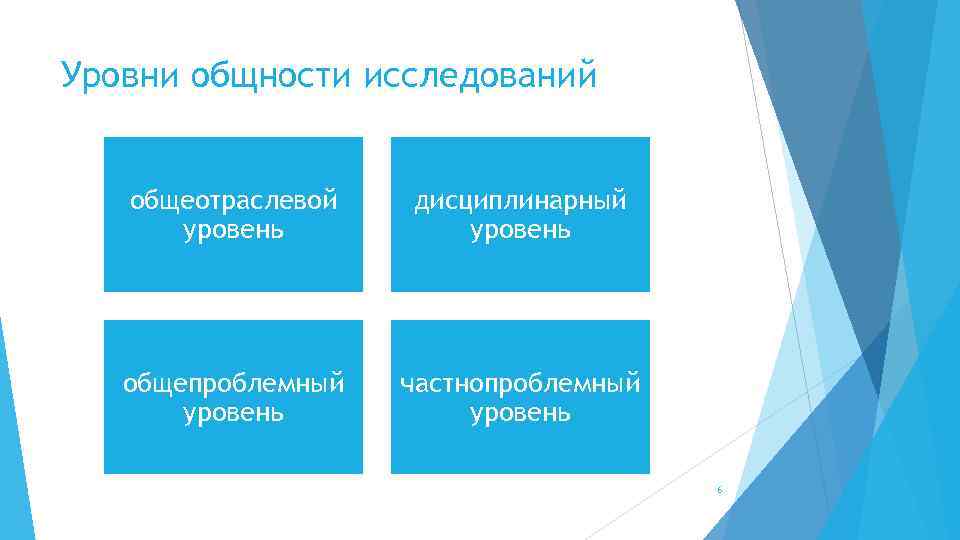 Уровни общности исследований

общеотраслевой уровень

дисциплинарный уровень

общепроблемный уровень

частнопроблемный уровень

6